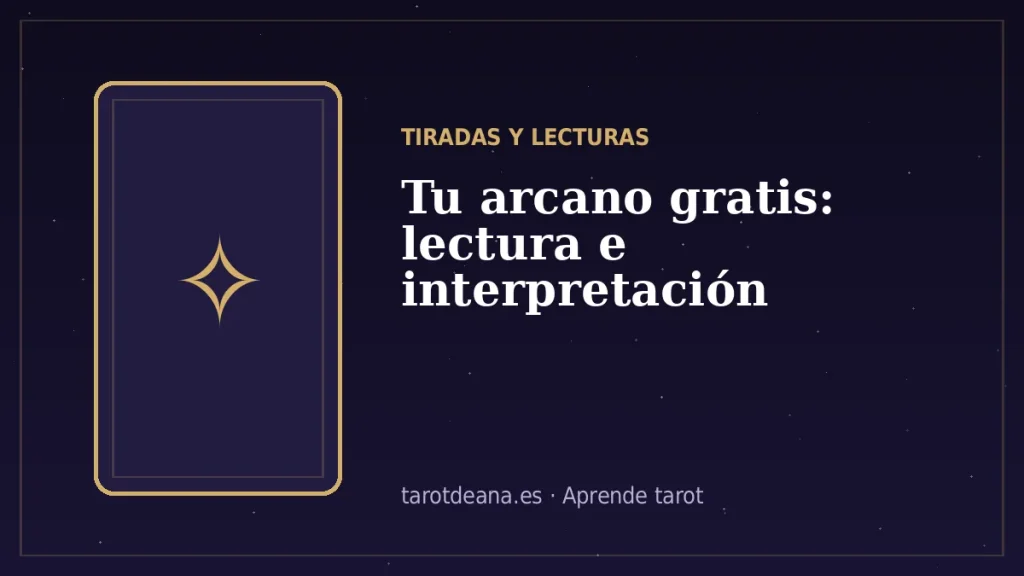 TIRADAS Y LECTURAS

Tu arcano gratis: lectura e interpretación

tarotdeana.es · Aprende tarot